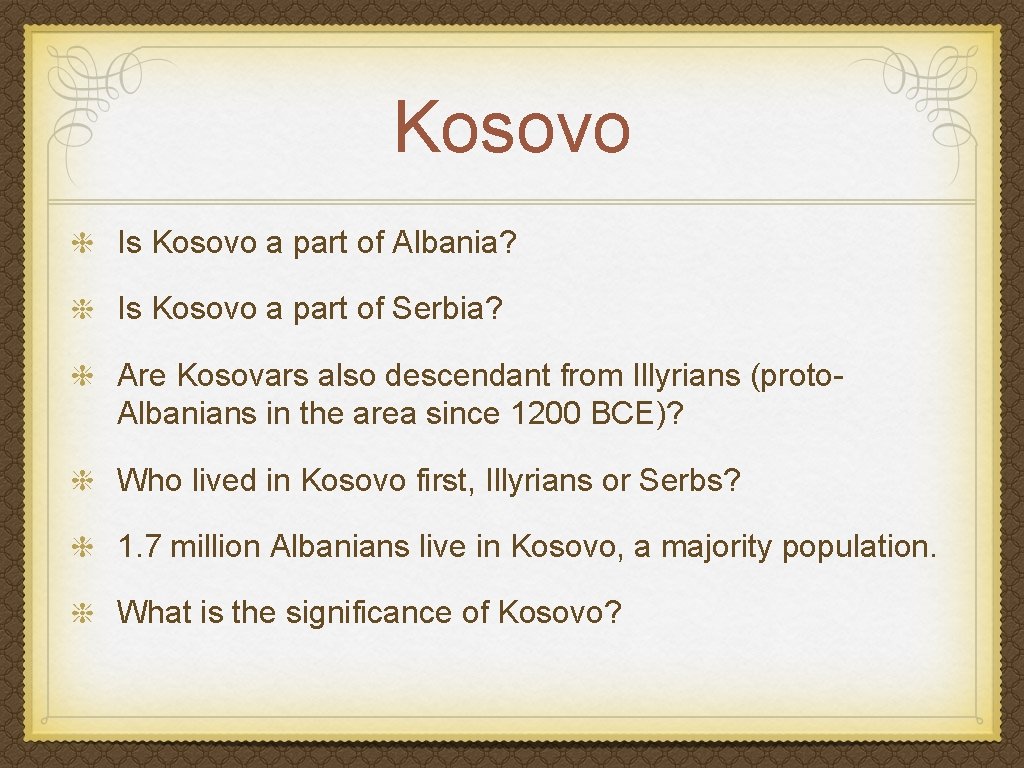 Kosovo

Is Kosovo a part of Albania?

Is Kosovo a part of Serbia?

Are Kosovars also descendant from Illyrians (proto-Albanians in the area since 1200 BCE)?

Who lived in Kosovo first, Illyrians or Serbs?

1.7 million Albanians live in Kosovo, a majority population.

What is the significance of Kosovo?